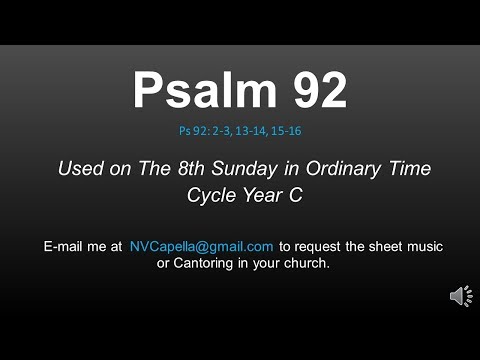 Psalm 92

Ps 92: 2-3, 13-14, 15-16

Used on The 8th Sunday in Ordinary Time
Cycle Year C

E-mail me at NVCapella@gmail.com to request the sheet music or Cantoring in your church.